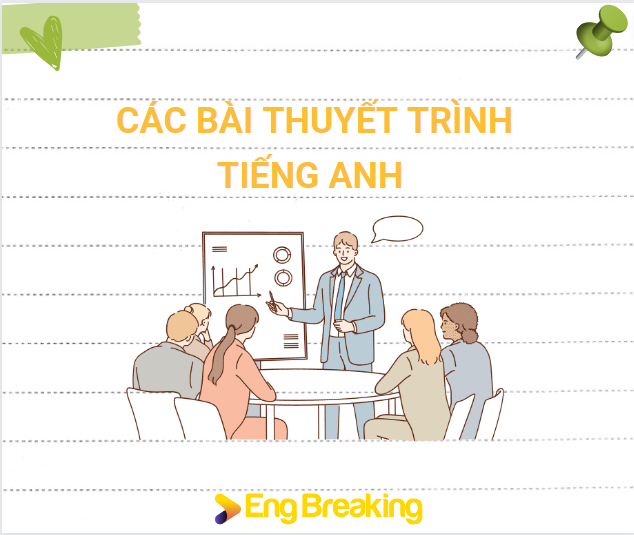 CÁC BÀI THUYẾT TRÌNH TIẾNG ANH

Eng Breaking